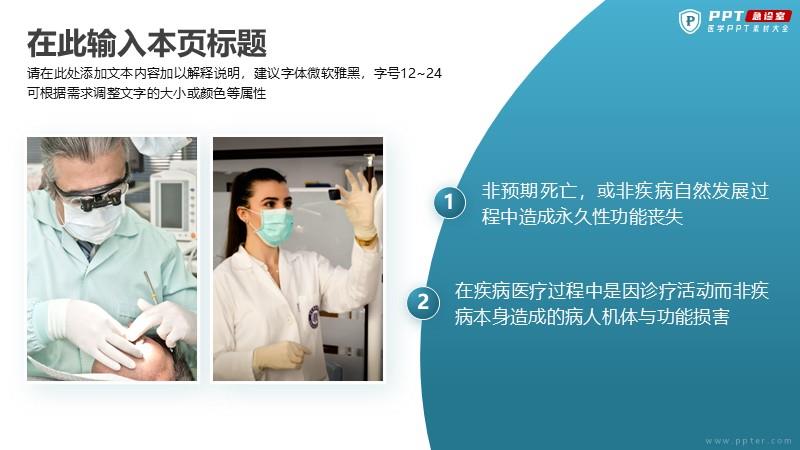 PPT 急诊室
医学PPT素材大全

在此输入本页标题

请在此处添加文本内容加以解释说明，建议字体微软雅黑，字号12~24
可根据需求调整文字的大小或颜色等属性

1 非预期死亡，或非疾病自然发展过程中造成永久性功能丧失

2 在疾病医疗过程中是因诊疗活动而非疾病本身造成的病人机体与功能损害

www.ppter.com